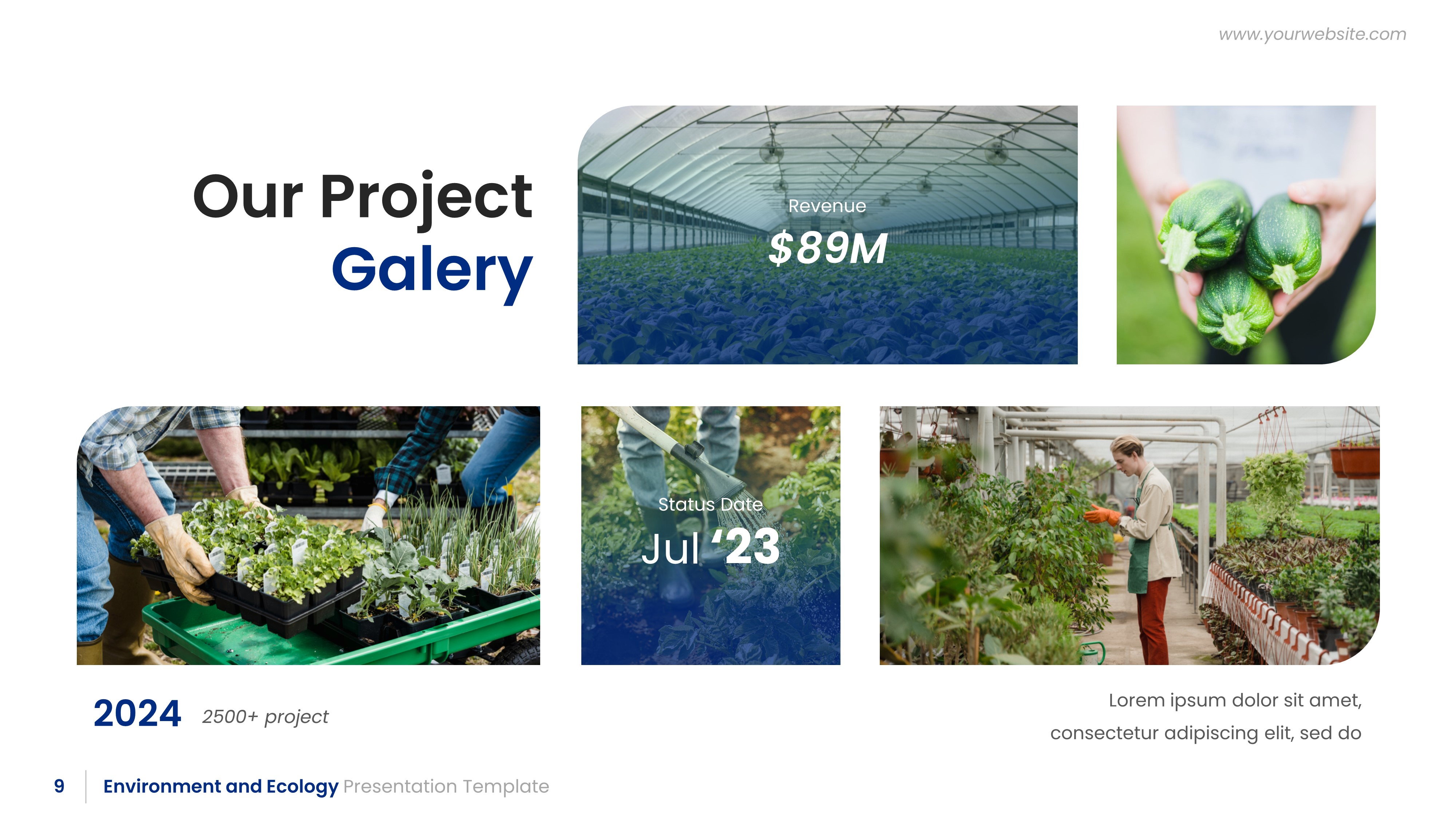 www.yourwebsite.com

Our Project
Galery

Revenue
$89M

Status Date
Jul ‘23

2024 2500+ project

Lorem ipsum dolor sit amet, consectetur adipiscing elit, sed do

9 Environment and Ecology Presentation Template